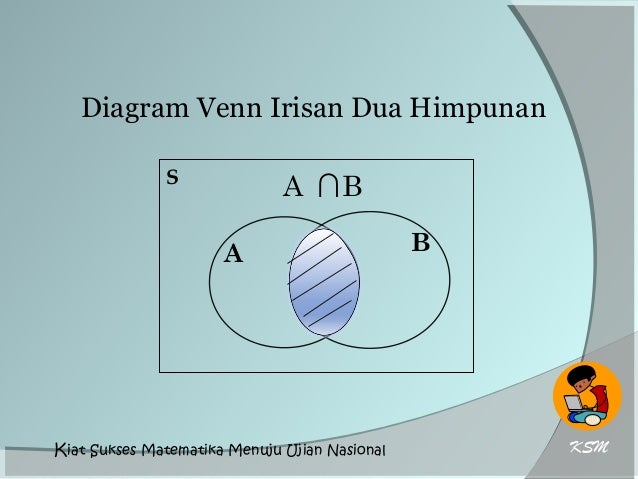 Diagram Venn Irisan Dua Himpunan

S

$A \cap B$

A

B

Kiat Sukses Matematika Menuju Ujian Nasional

KSM